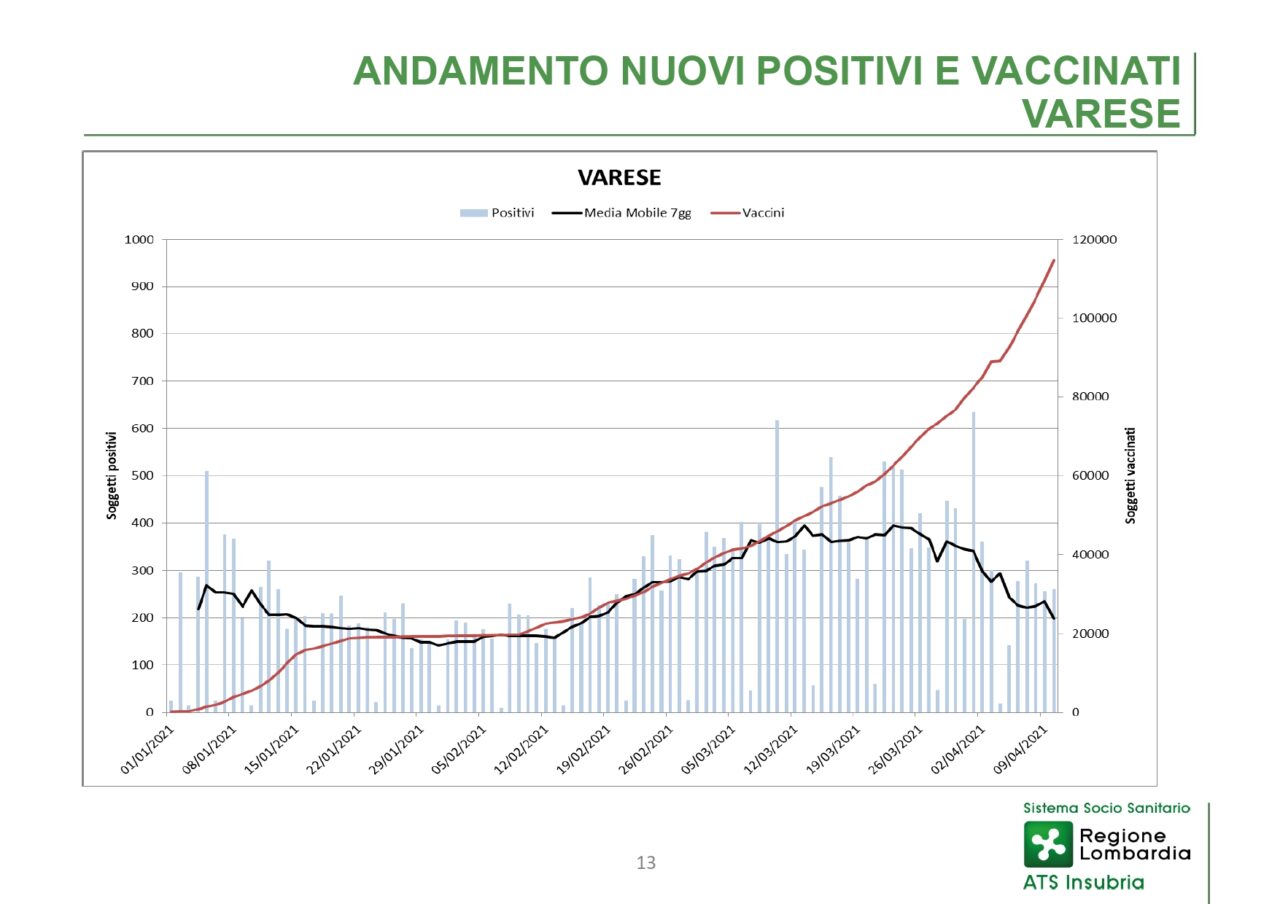 ANDAMENTO NUOVI POSITIVI E VACCINATI VARESE

VARESE

Positivi   Media Mobile 7gg   Vaccini

Soggetti positivi

1000
900
800
700
600
500
400
300
200
100
0

Soggetti vaccinati

120000
100000
80000
60000
40000
20000
0

01/01/2021 08/01/2021 15/01/2021 22/01/2021 29/01/2021 05/02/2021 12/02/2021 19/02/2021 26/02/2021 05/03/2021 12/03/2021 19/03/2021 26/03/2021 02/04/2021 09/04/2021

13

Sistema Socio Sanitario
Regione Lombardia
ATS Insubria